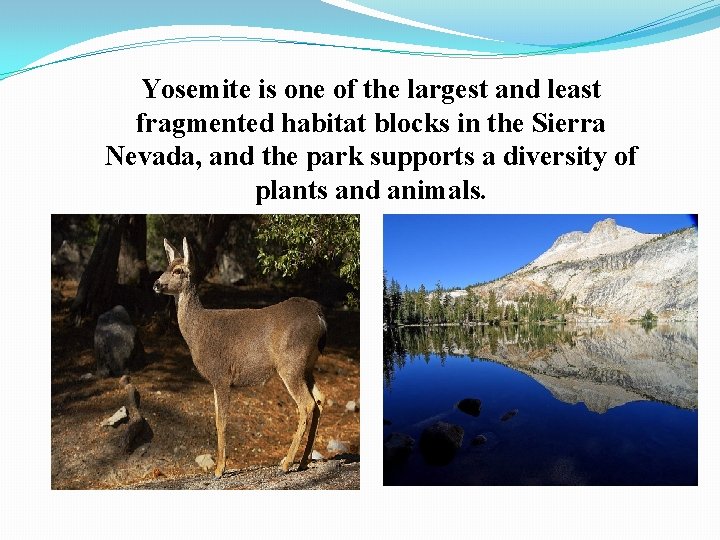 Yosemite is one of the largest and least fragmented habitat blocks in the Sierra Nevada, and the park supports a diversity of plants and animals.